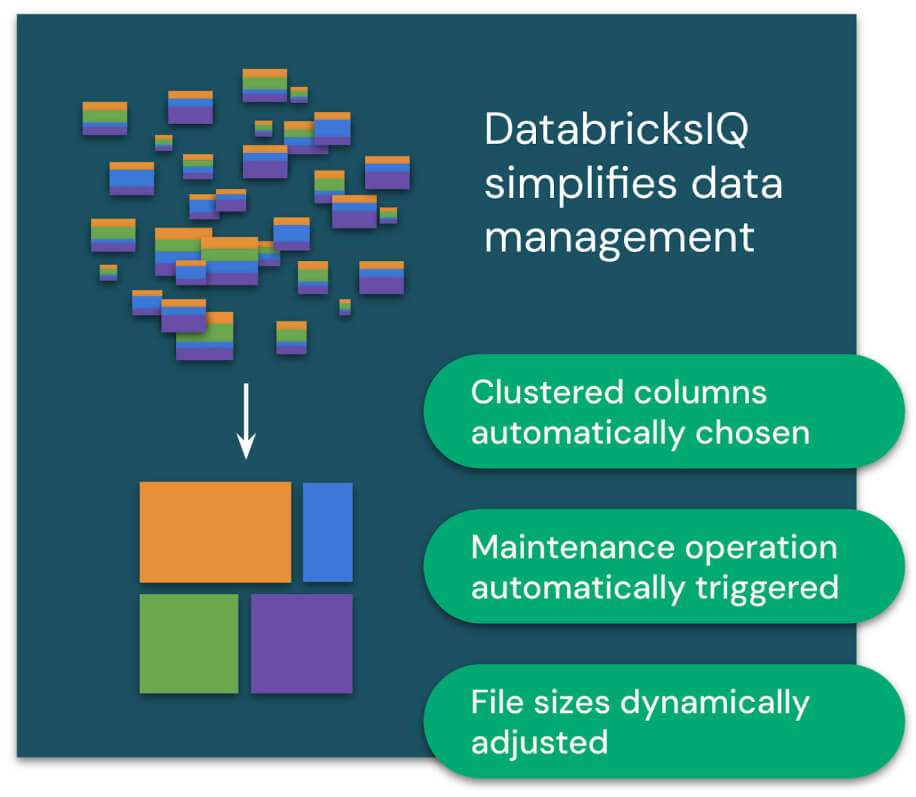 DatabricksIQ simplifies data management

Clustered columns automatically chosen

Maintenance operation automatically triggered

File sizes dynamically adjusted